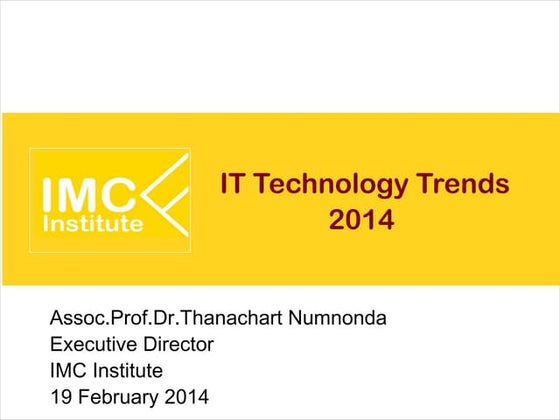 IMC Institute

IT Technology Trends 2014

Assoc.Prof.Dr.Thanachart Numnonda
Executive Director
IMC Institute
19 February 2014